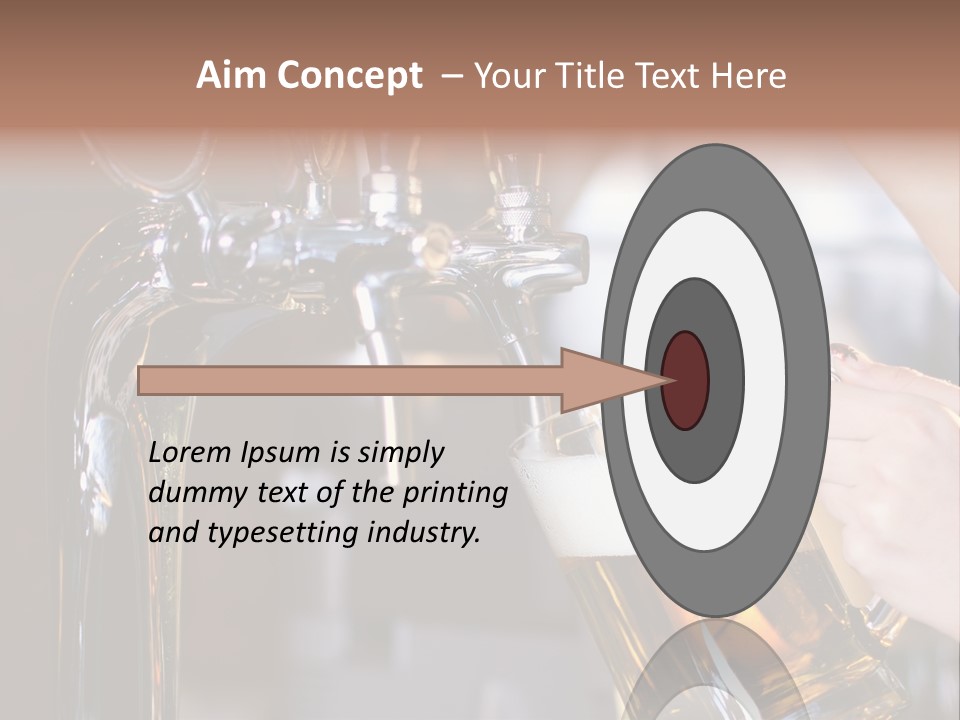 Aim Concept – Your Title Text Here

Lorem Ipsum is simply dummy text of the printing and typesetting industry.